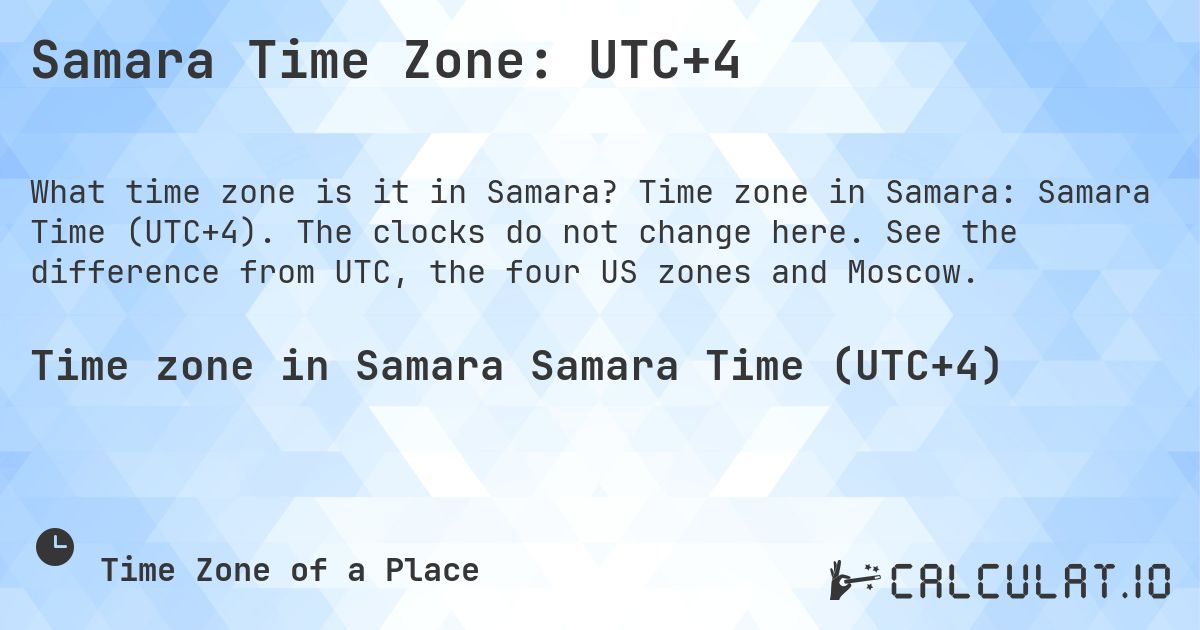 Samara Time Zone: UTC+4

What time zone is it in Samara? Time zone in Samara: Samara Time (UTC+4). The clocks do not change here. See the difference from UTC, the four US zones and Moscow.

Time zone in Samara Samara Time (UTC+4)

Time Zone of a Place

CALCULAT.IO